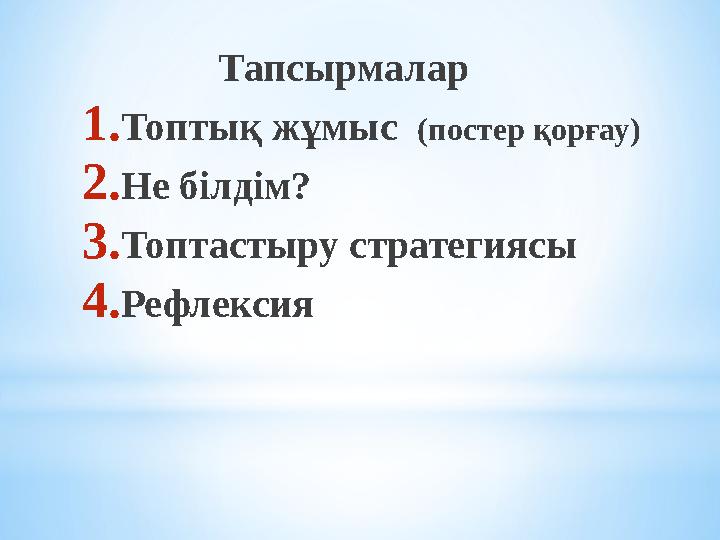 Тапсырмалар

1. Топтық жұмыс (постер қорғау)

2. Не білдім?

3. Топтастыру стратегиясы

4. Рефлексия